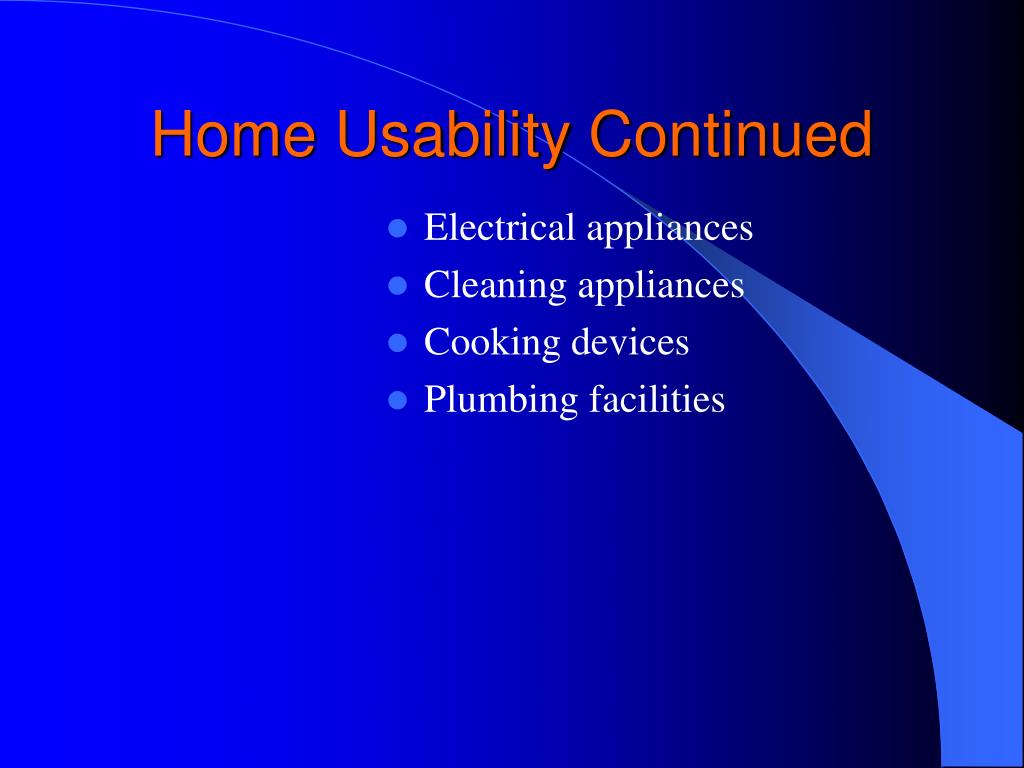 Home Usability Continued

- Electrical appliances
- Cleaning appliances
- Cooking devices
- Plumbing facilities